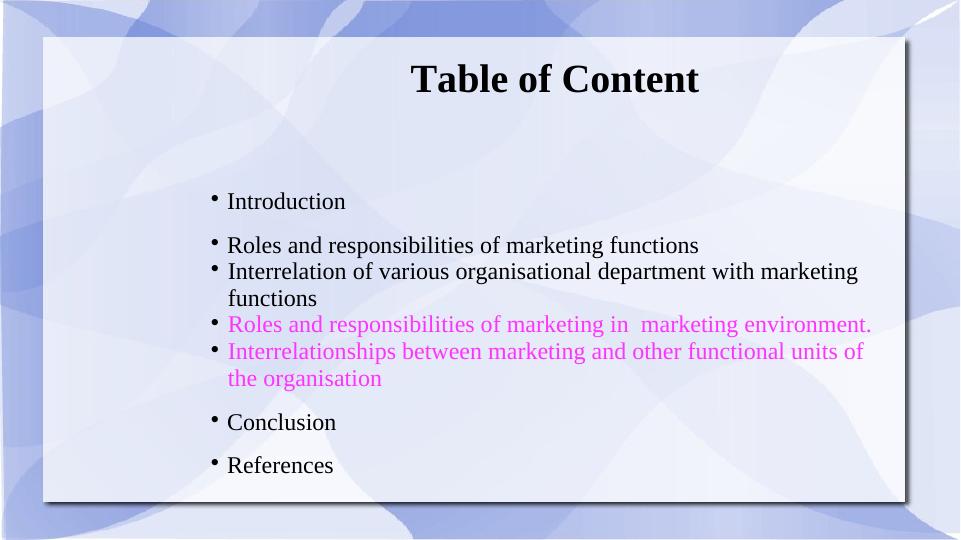 Table of Content

• Introduction

• Roles and responsibilities of marketing functions
• Interrelation of various organisational department with marketing functions
• Roles and responsibilities of marketing in marketing environment.
• Interrelationships between marketing and other functional units of the organisation

• Conclusion

• References